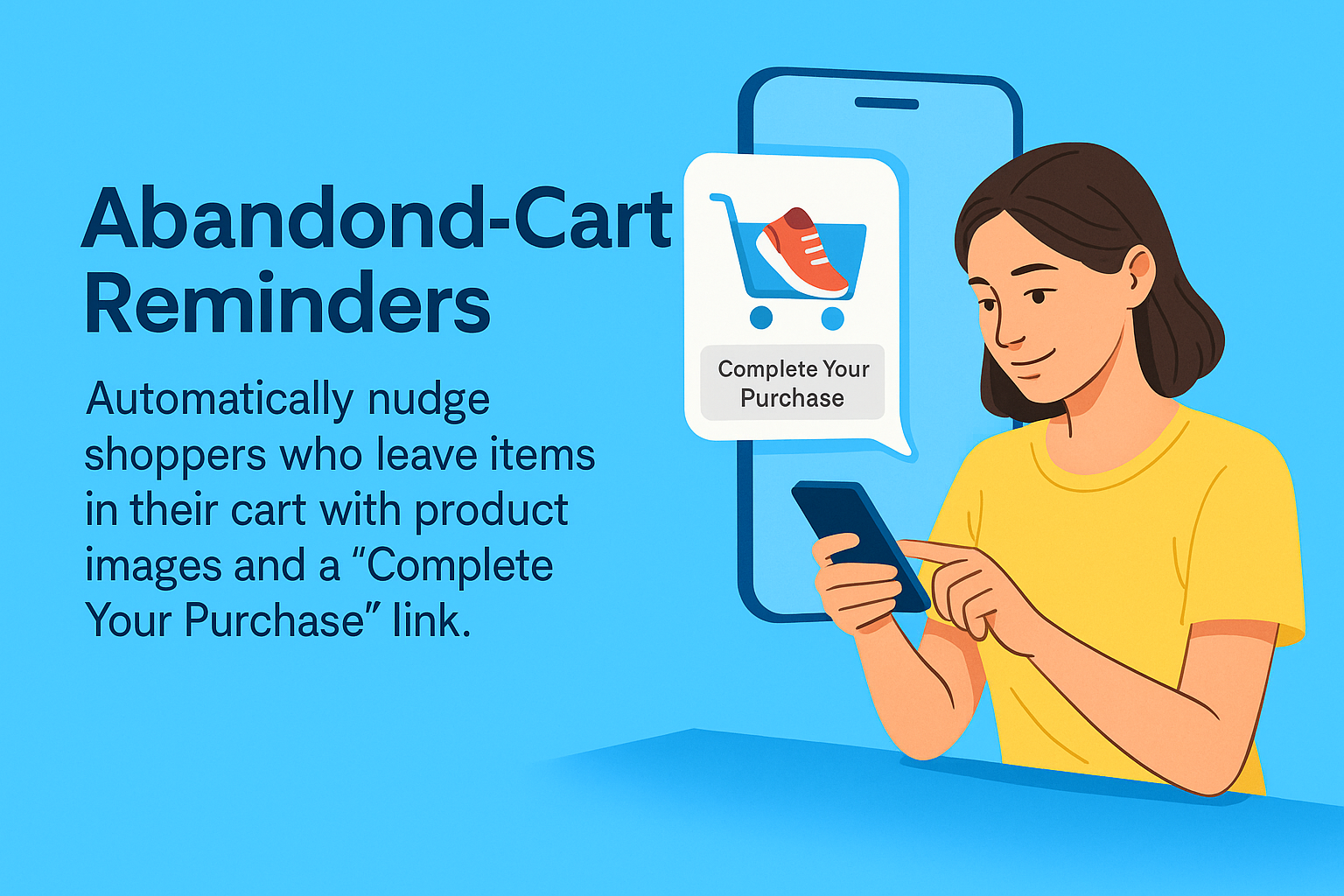 Abandond-Cart Reminders

Automatically nudge shoppers who leave items in their cart with product images and a “Complete Your Purchase” link.

Complete Your Purchase